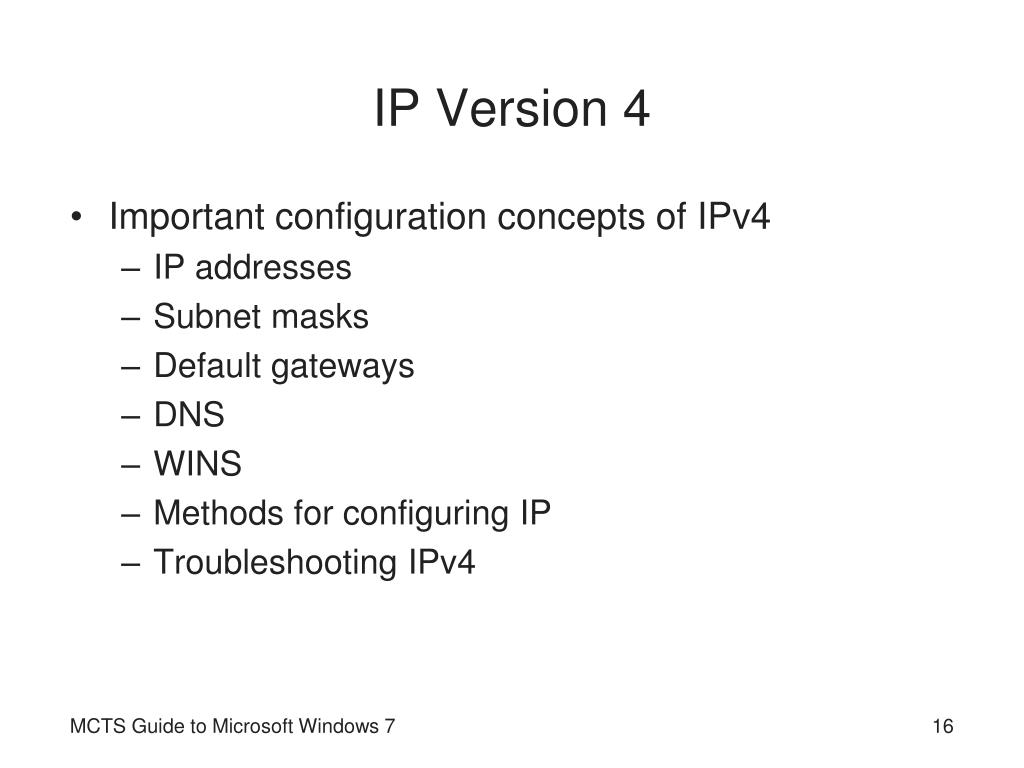 IP Version 4

• Important configuration concepts of IPv4
– IP addresses
– Subnet masks
– Default gateways
– DNS
– WINS
– Methods for configuring IP
– Troubleshooting IPv4

MCTS Guide to Microsoft Windows 7

16